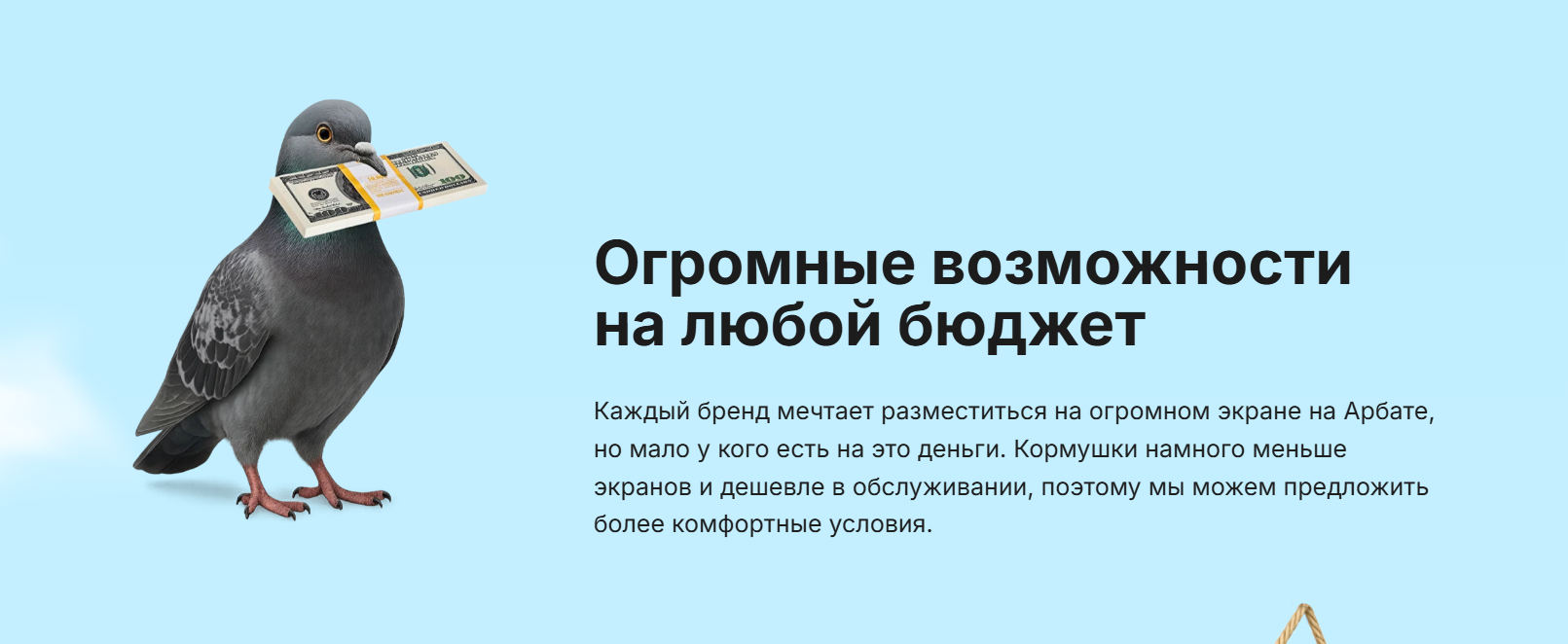 Огромные возможности на любой бюджет

Каждый бренд мечтает разместиться на огромном экране на Арбате, но мало у кого есть на это деньги. Кормушки намного меньше экранов и дешевле в обслуживании, поэтому мы можем предложить более комфортные условия.